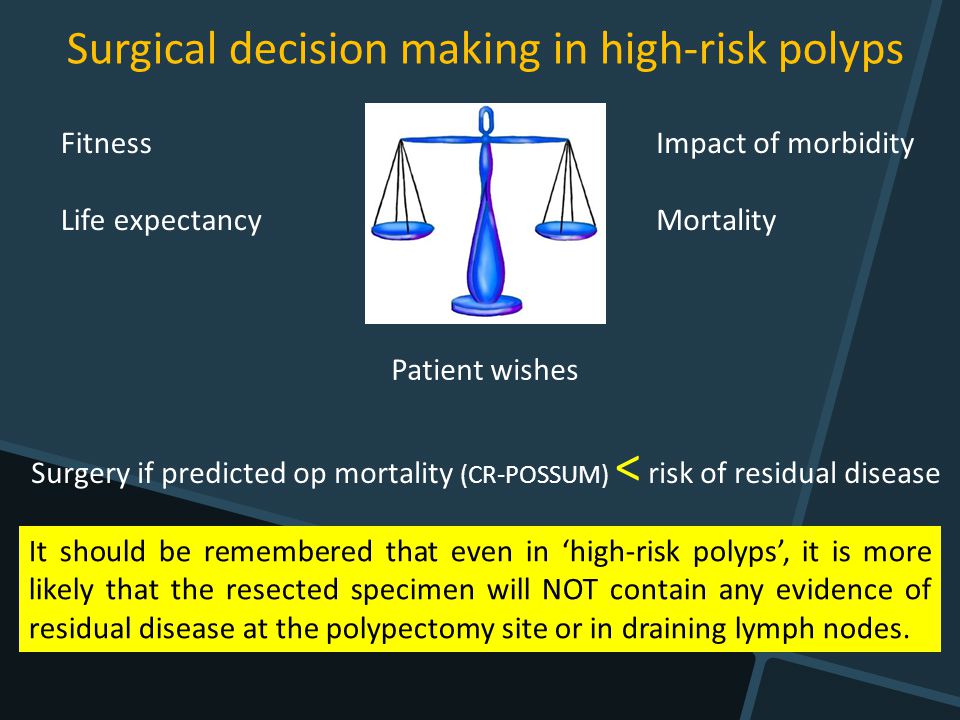 Surgical decision making in high-risk polyps

Fitness

Life expectancy

Impact of morbidity

Mortality

Patient wishes

Surgery if predicted op mortality (CR-POSSUM) < risk of residual disease

It should be remembered that even in ‘high-risk polyps’, it is more likely that the resected specimen will NOT contain any evidence of residual disease at the polypectomy site or in draining lymph nodes.